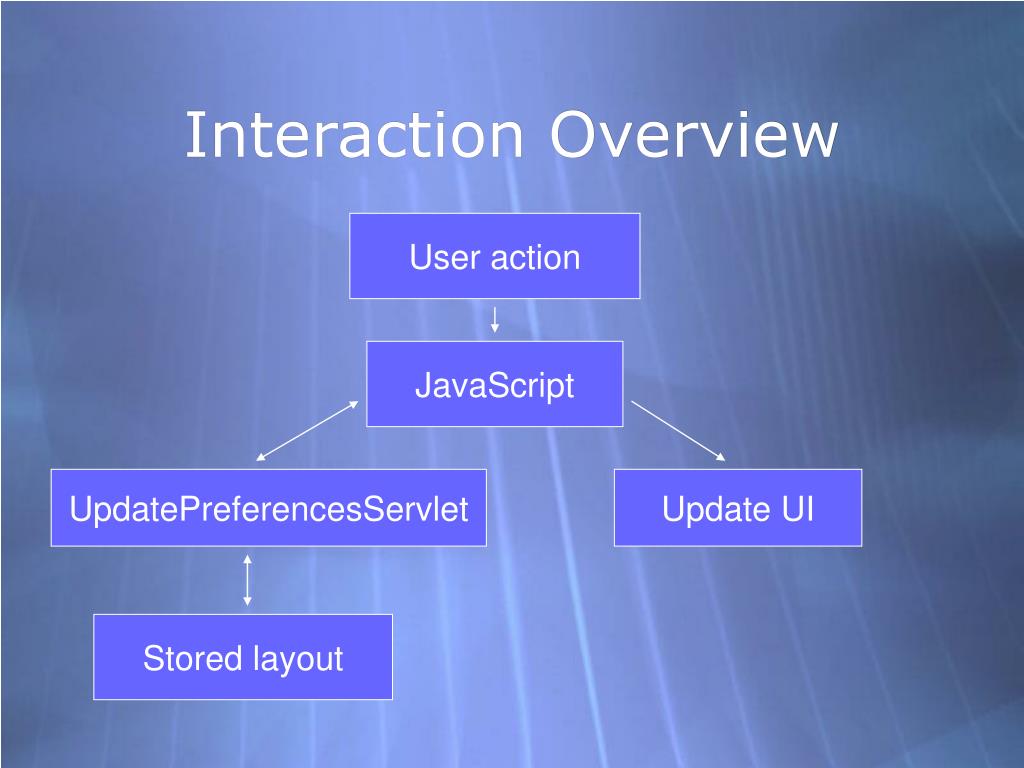 Interaction Overview

User action

JavaScript

UpdatePreferencesServlet

Update UI

Stored layout